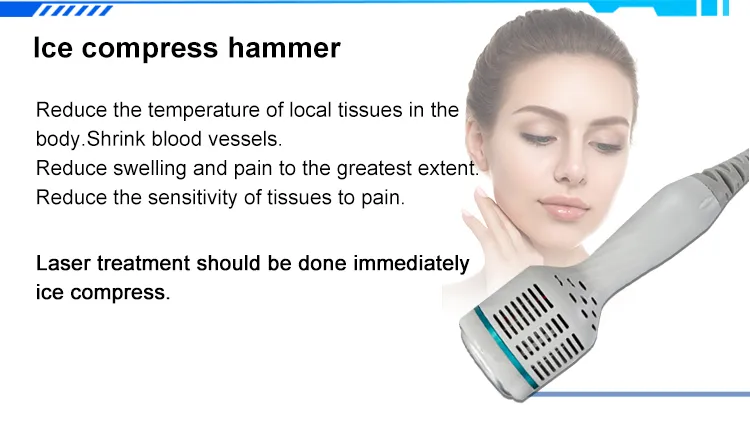 Ice compress hammer

Reduce the temperature of local tissues in the body.Shrink blood vessels.
Reduce swelling and pain to the greatest extent.
Reduce the sensitivity of tissues to pain.

Laser treatment should be done immediately ice compress.